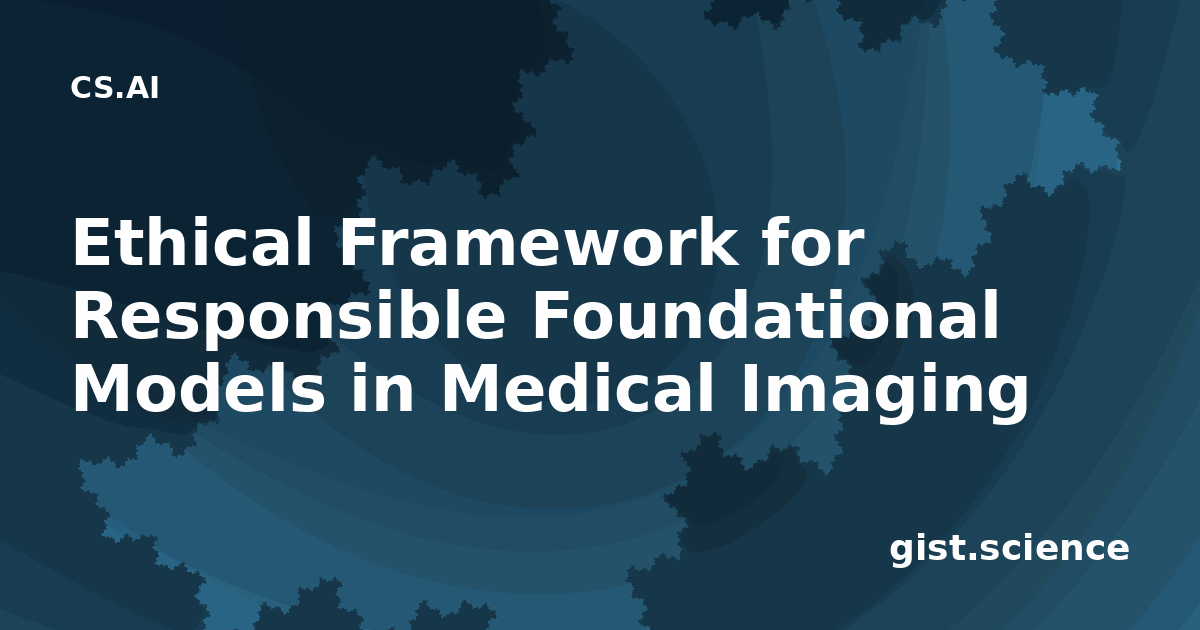 CS.AI

Ethical Framework for Responsible Foundational Models in Medical Imaging

gist.science